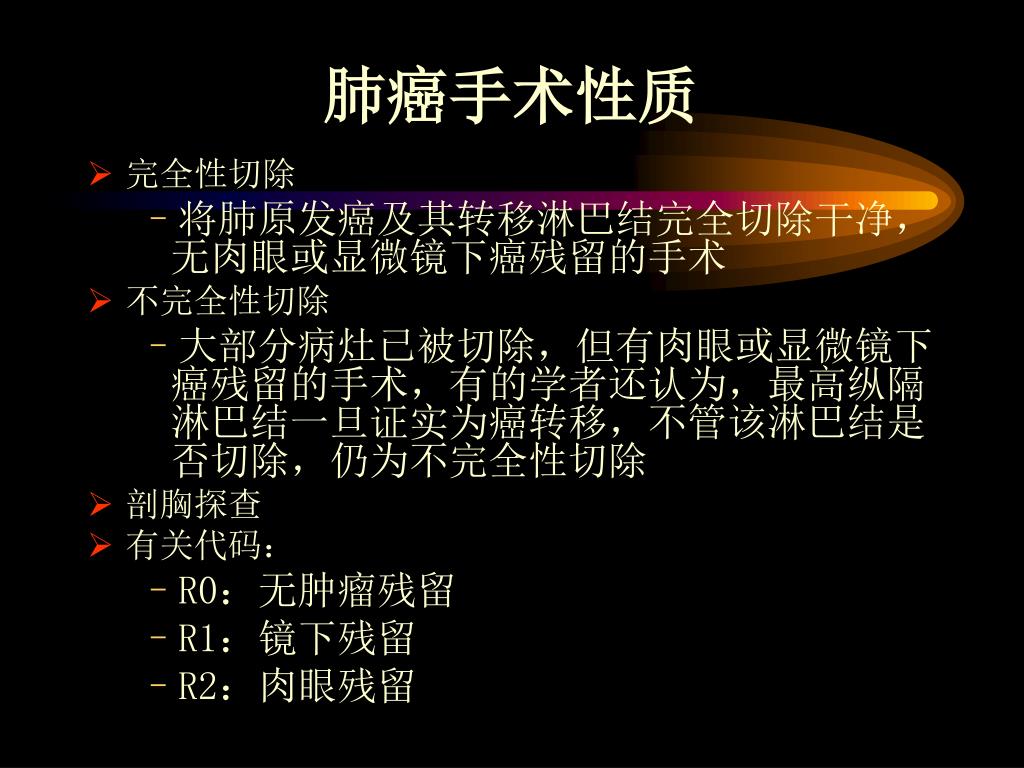 肺癌手术性质

➢ 完全性切除

– 将肺原发癌及其转移淋巴结完全切除干净，无肉眼或显微镜下癌残留的手术

➢ 不完全性切除

– 大部分病灶已被切除，但有肉眼或显微镜下癌残留的手术，有的学者还认为，最高纵隔淋巴结一旦证实为癌转移，不管该淋巴结是否切除，仍为不完全性切除

➢ 剖胸探查

➢ 有关代码：

– R0：无肿瘤残留

– R1：镜下残留

– R2：肉眼残留